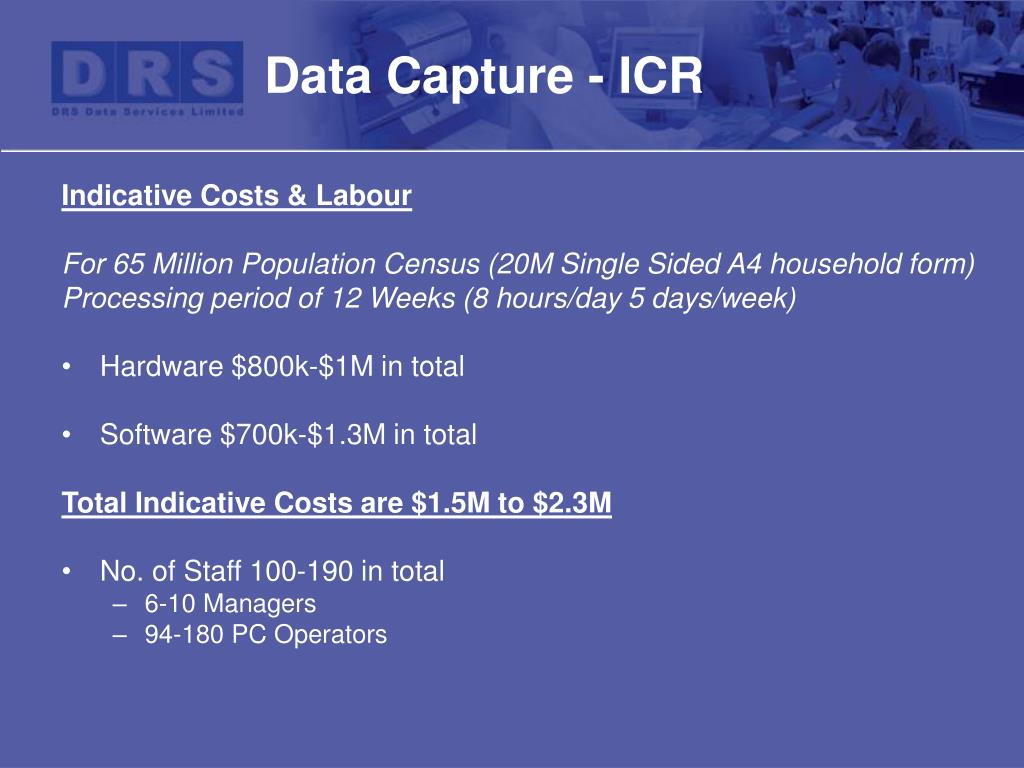 DRS
DRS Data Services Limited

Data Capture - ICR

Indicative Costs & Labour

For 65 Million Population Census (20M Single Sided A4 household form)
Processing period of 12 Weeks (8 hours/day 5 days/week)

• Hardware \$800k-\$1M in total

• Software \$700k-\$1.3M in total

Total Indicative Costs are \$1.5M to \$2.3M

• No. of Staff 100-190 in total
– 6-10 Managers
– 94-180 PC Operators